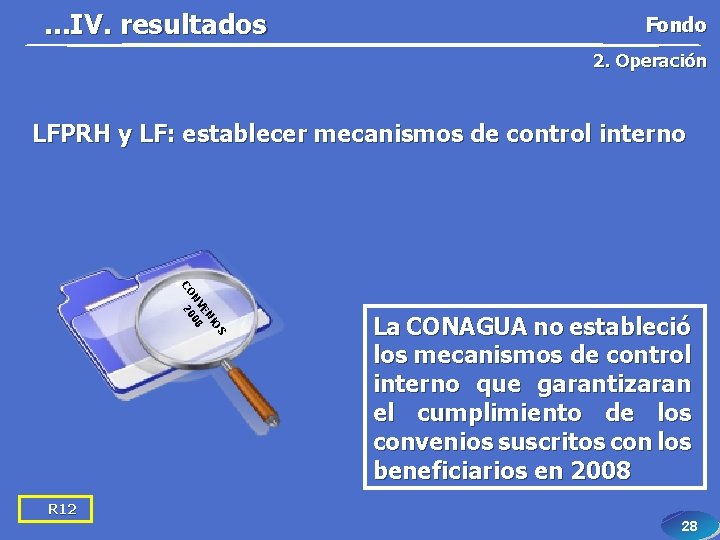 ...IV. resultados

Fondo

2. Operación

LFPRH y LF: establecer mecanismos de control interno

CONVENIOS 2008

La CONAGUA no estableció los mecanismos de control interno que garantizaran el cumplimiento de los convenios suscritos con los beneficiarios en 2008

R12

28